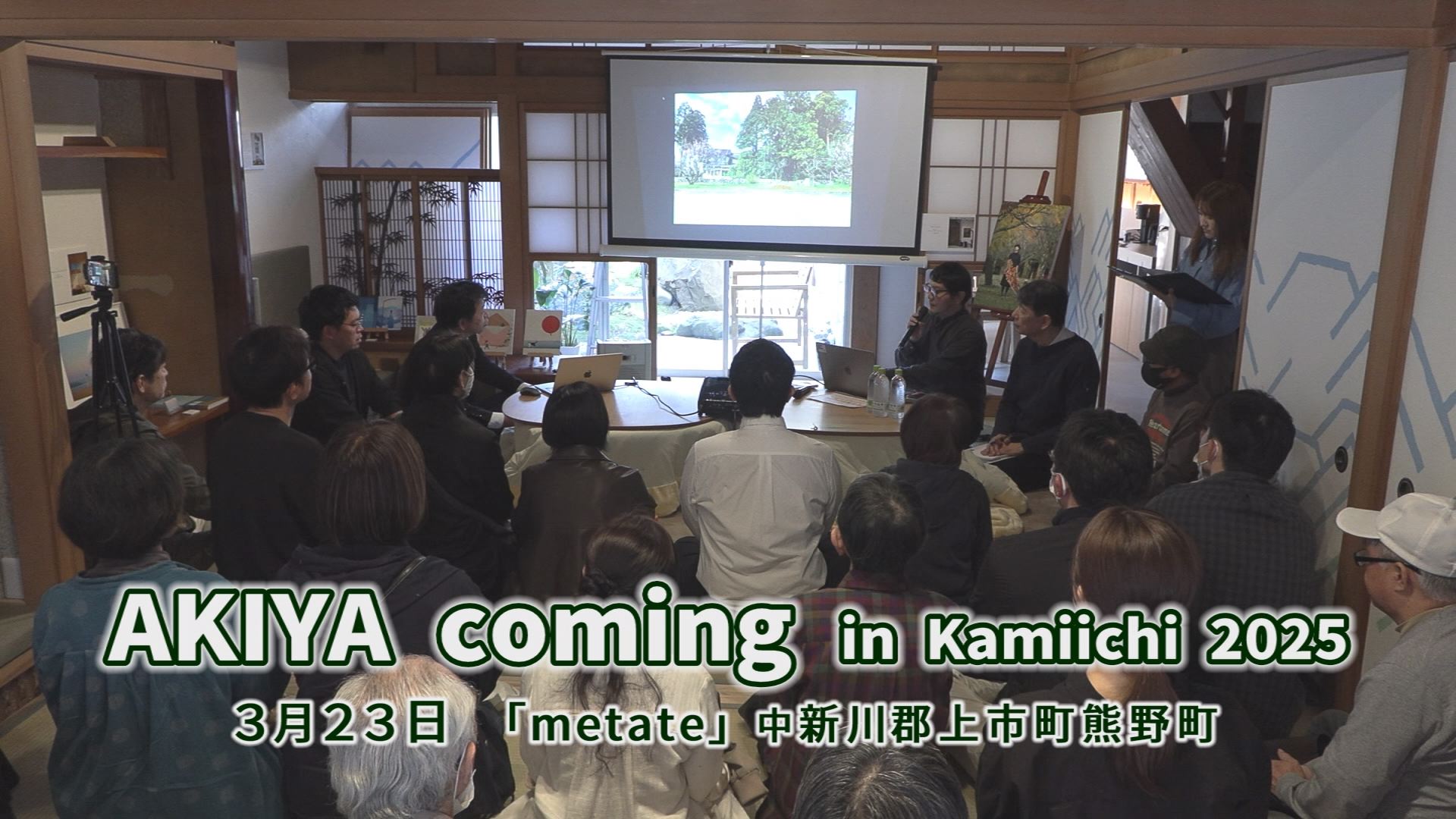 AKIYA coming in Kamiichi 2025
3月23日 「metate」中新川郡上市町熊野町